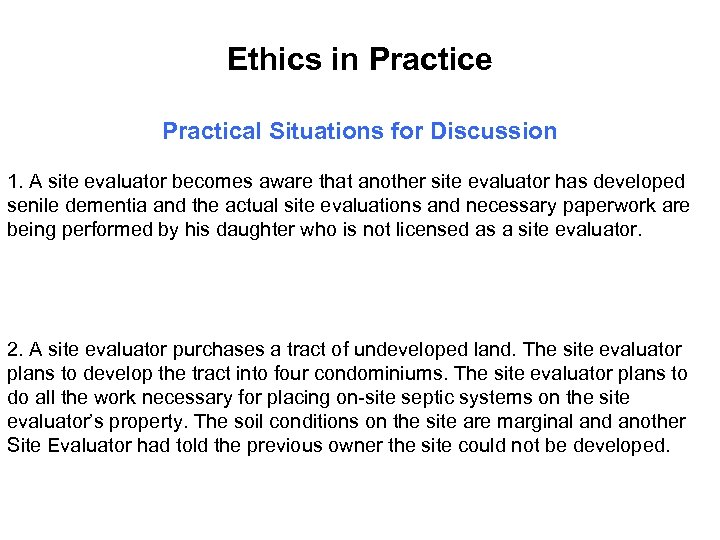 Ethics in Practice

Practical Situations for Discussion

1. A site evaluator becomes aware that another site evaluator has developed senile dementia and the actual site evaluations and necessary paperwork are being performed by his daughter who is not licensed as a site evaluator.

2. A site evaluator purchases a tract of undeveloped land. The site evaluator plans to develop the tract into four condominiums. The site evaluator plans to do all the work necessary for placing on-site septic systems on the site evaluator's property. The soil conditions on the site are marginal and another Site Evaluator had told the previous owner the site could not be developed.